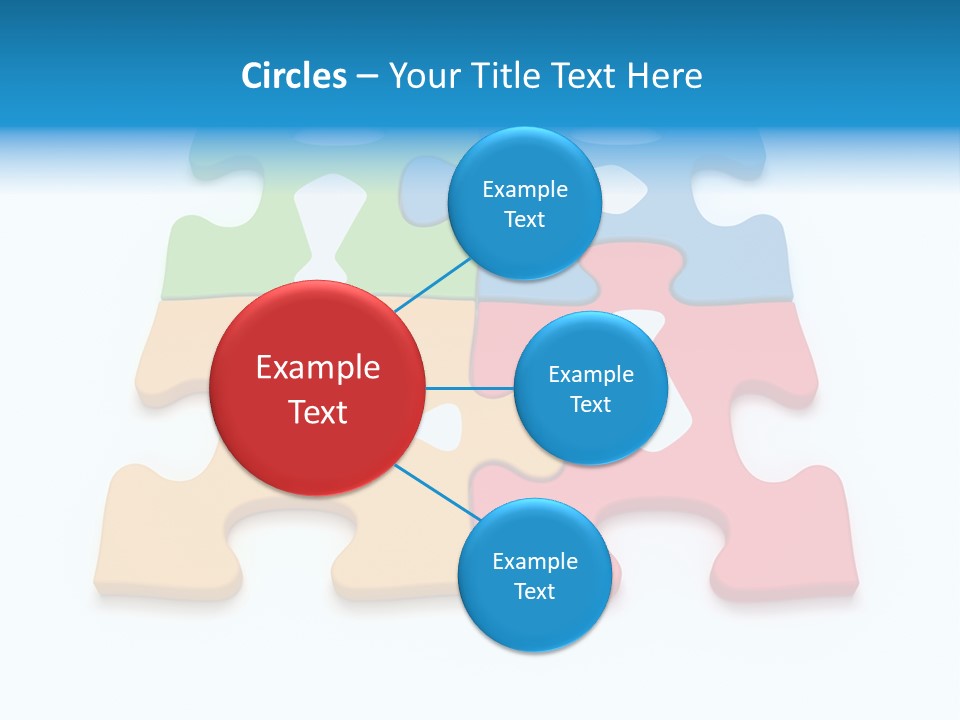 Circles – Your Title Text Here

Example Text

Example Text

Example Text

Example Text